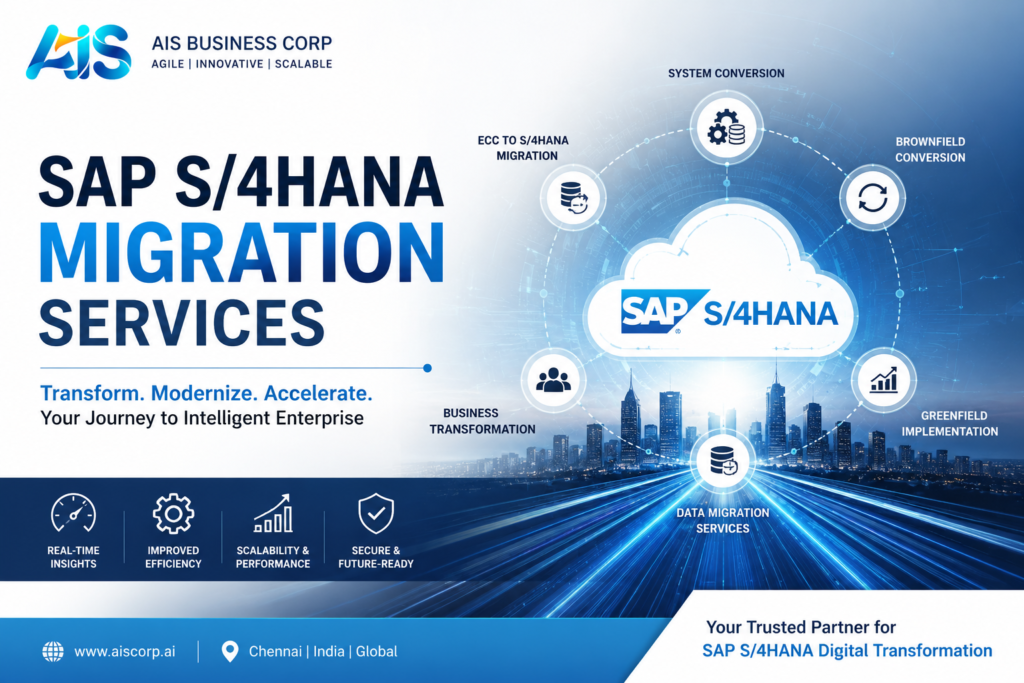 AIS

AIS BUSINESS CORP
AGILE | INNOVATIVE | SCALABLE

SAP S/4HANA
MIGRATION
SERVICES

Transform. Modernize. Accelerate.
Your Journey to Intelligent Enterprise

SYSTEM CONVERSION

ECC TO S/4HANA MIGRATION

BROWNFIELD CONVERSION

SAP S/4HANA

BUSINESS TRANSFORMATION

GREENFIELD IMPLEMENTATION

DATA MIGRATION SERVICES

REAL-TIME INSIGHTS

IMPROVED EFFICIENCY

SCALABILITY & PERFORMANCE

SECURE & FUTURE-READY

www.aiscorp.ai | Chennai | India | Global

Your Trusted Partner for
SAP S/4HANA Digital Transformation